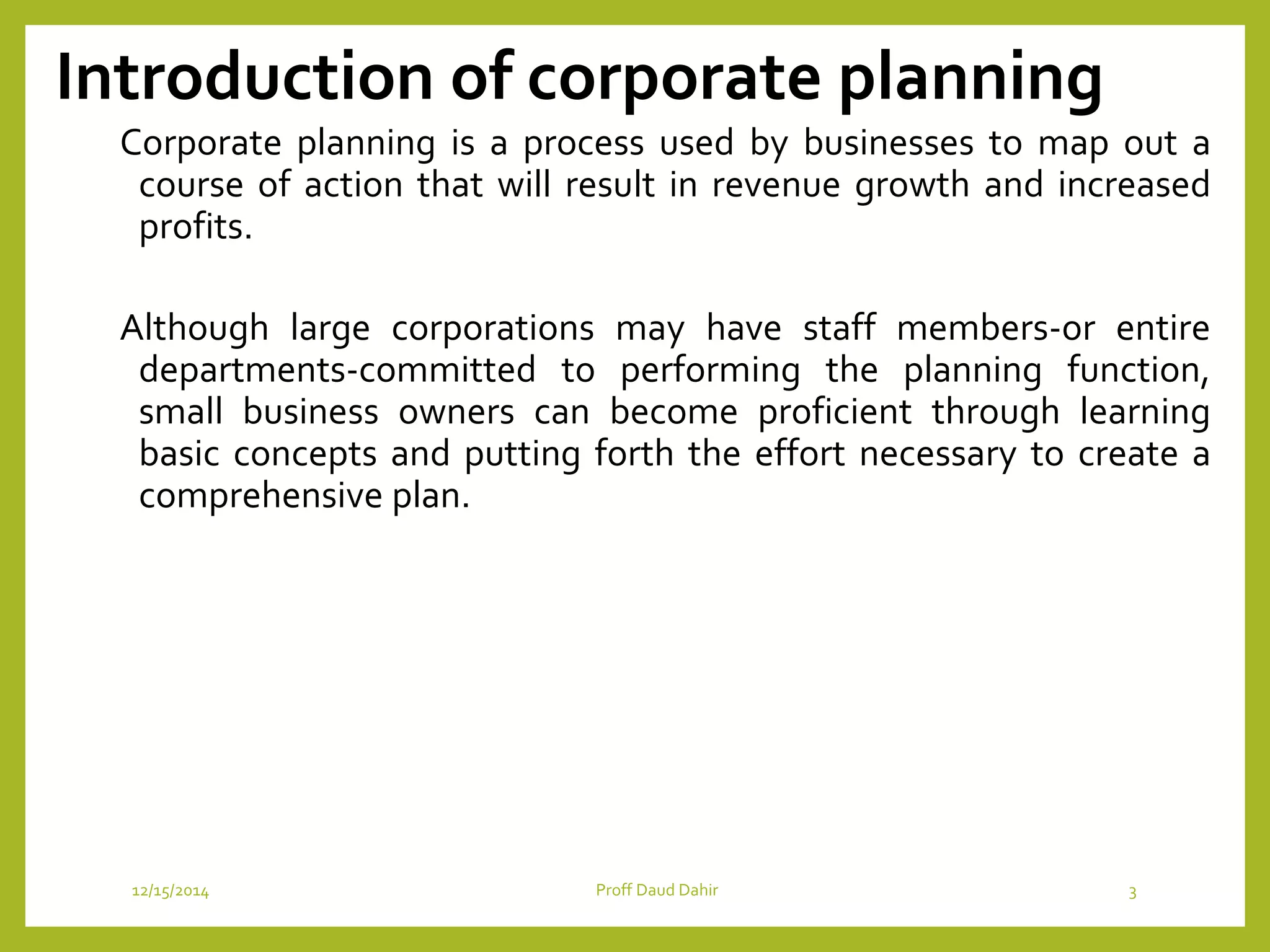 Introduction of corporate planning

Corporate planning is a process used by businesses to map out a course of action that will result in revenue growth and increased profits.

Although large corporations may have staff members-or entire departments-committed to performing the planning function, small business owners can become proficient through learning basic concepts and putting forth the effort necessary to create a comprehensive plan.

12/15/2014

Proff Daud Dahir

3